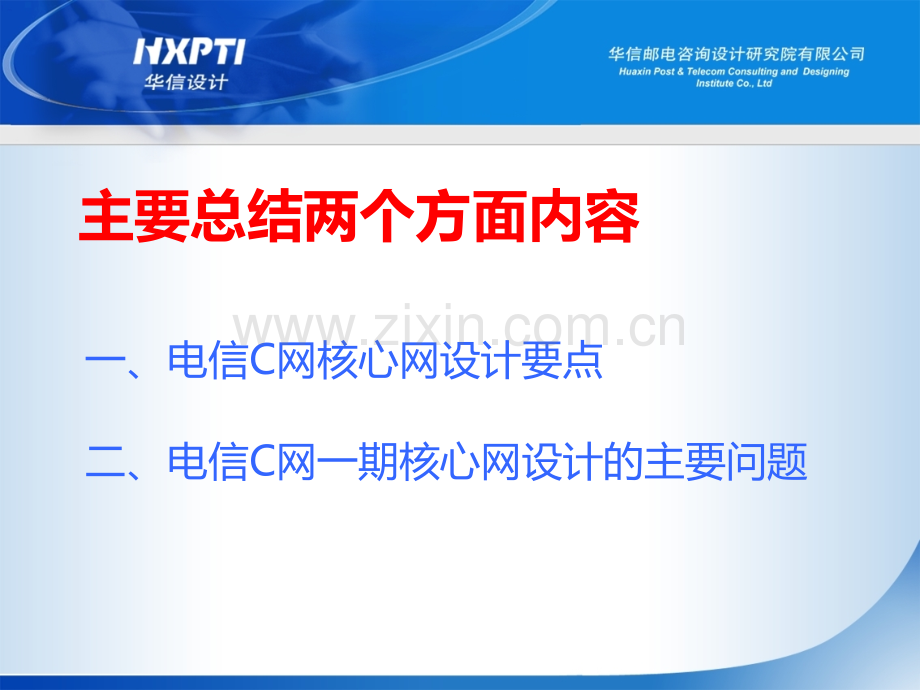 HXPTI
华信设计

华信邮电咨询设计研究院有限公司
Huaxin Post & Telecom Consulting and Designing Institute Co., Ltd

主要总结两个方面内容

www.zixin.com.cn

一、电信C网核心网设计要点

二、电信C网一期核心网设计的主要问题